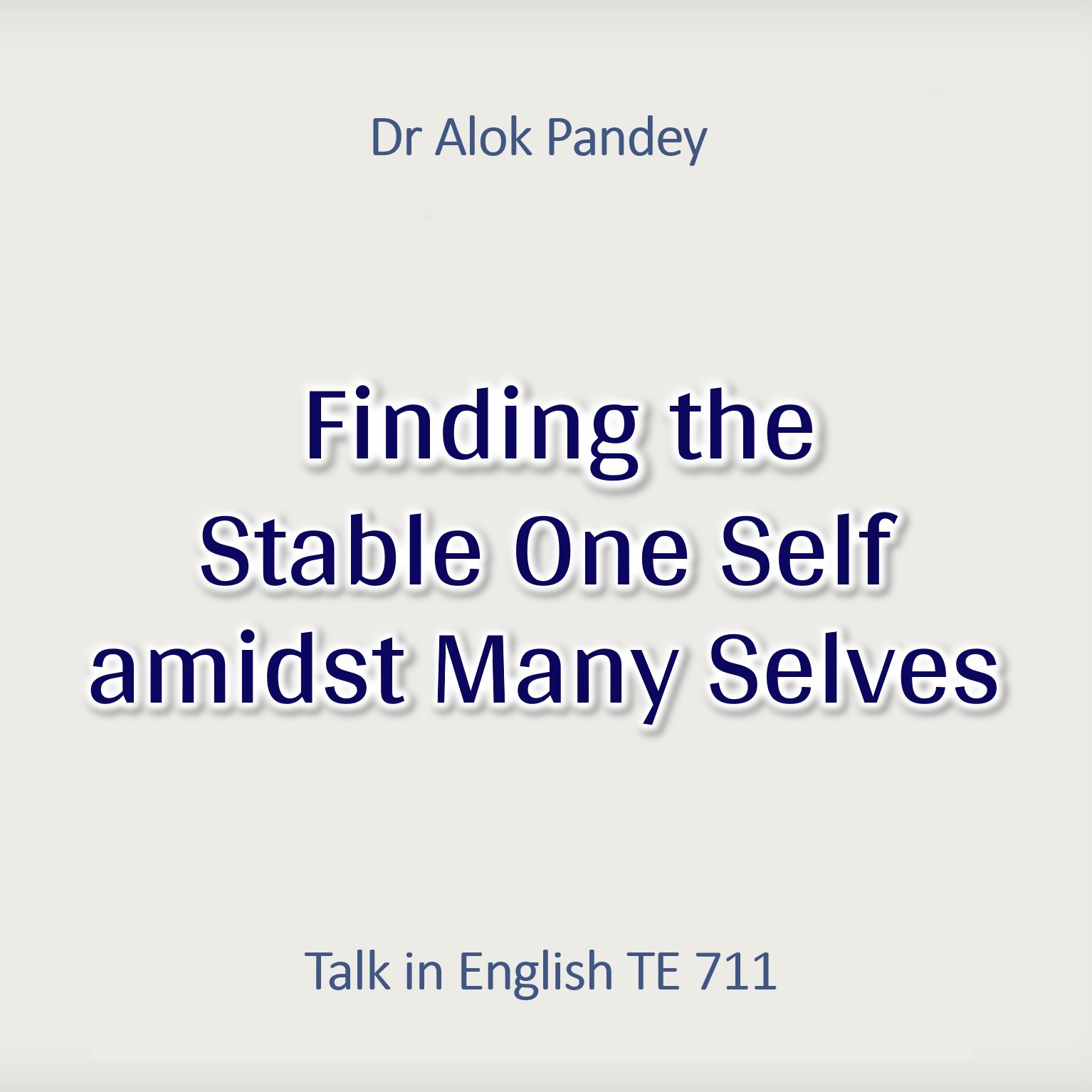 Dr Alok Pandey

Finding the Stable One Self amidst Many Selves

Talk in English TE 711